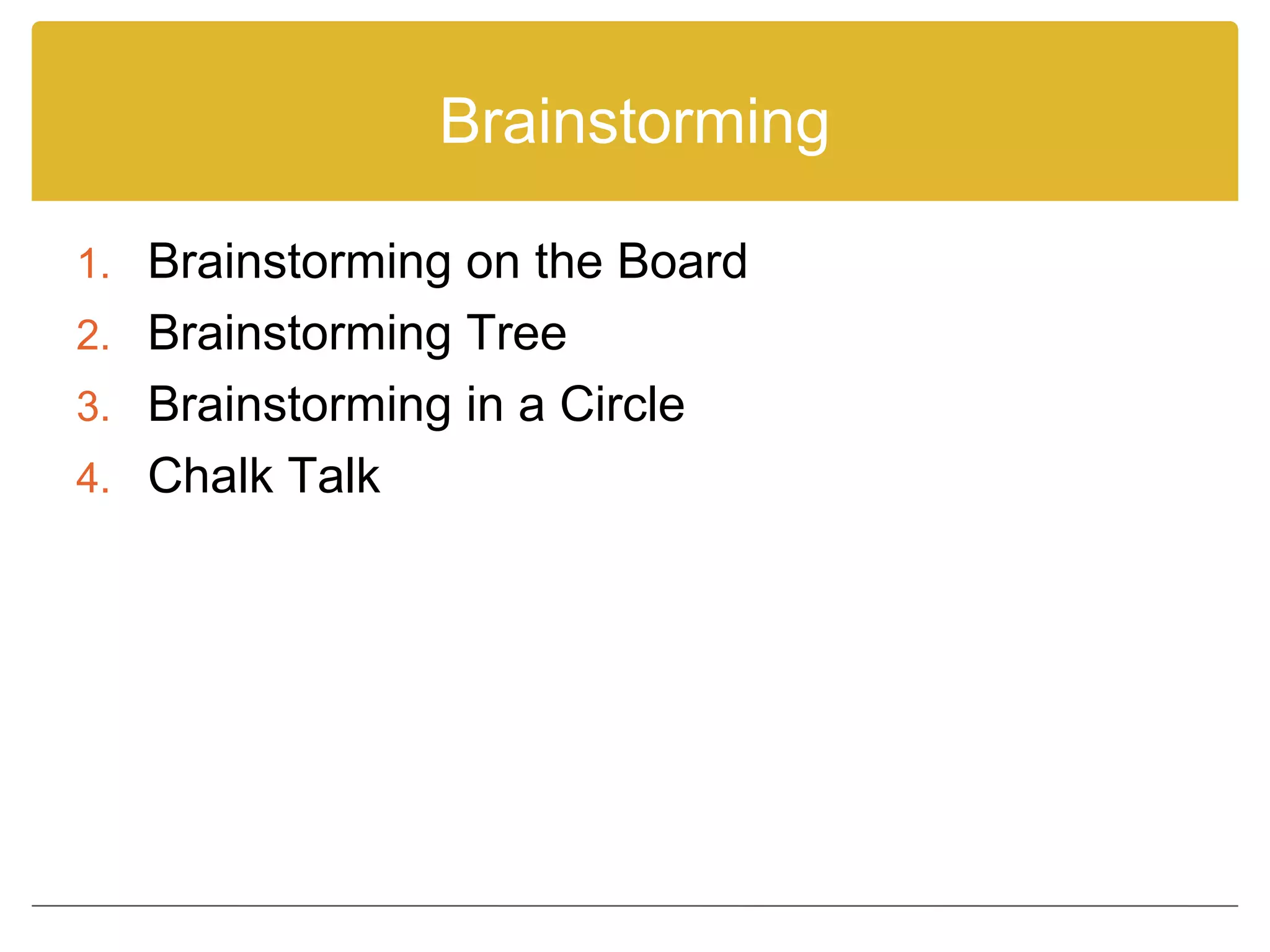 Brainstorming

1. Brainstorming on the Board
2. Brainstorming Tree
3. Brainstorming in a Circle
4. Chalk Talk